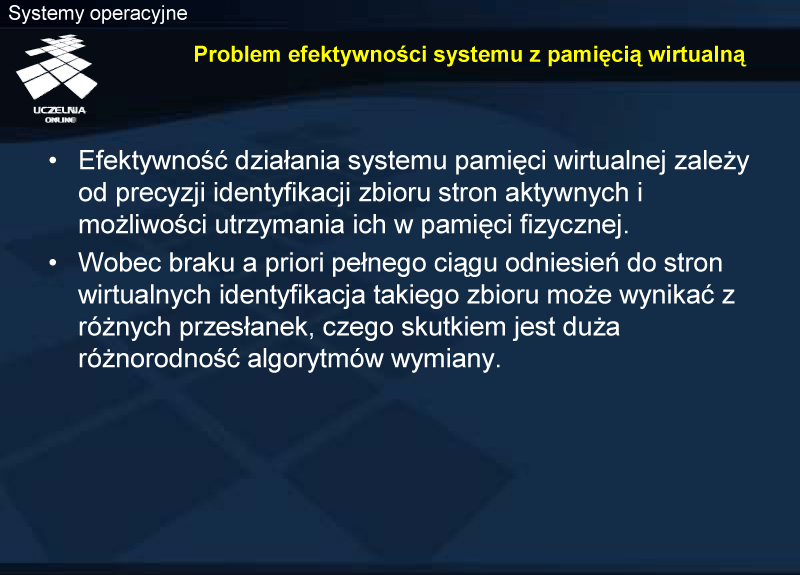 Systemy operacyjne

UCZELNIA ONLINE

Problem efektywności systemu z pamięcią wirtualną

• Efektywność działania systemu pamięci wirtualnej zależy od precyzji identyfikacji zbioru stron aktywnych i możliwości utrzymania ich w pamięci fizycznej.

• Wobec braku a priori pełnego ciągu odniesień do stron wirtualnych identyfikacja takiego zbioru może wynikać z różnych przesłanek, czego skutkiem jest duża różnorodność algorytmów wymiany.